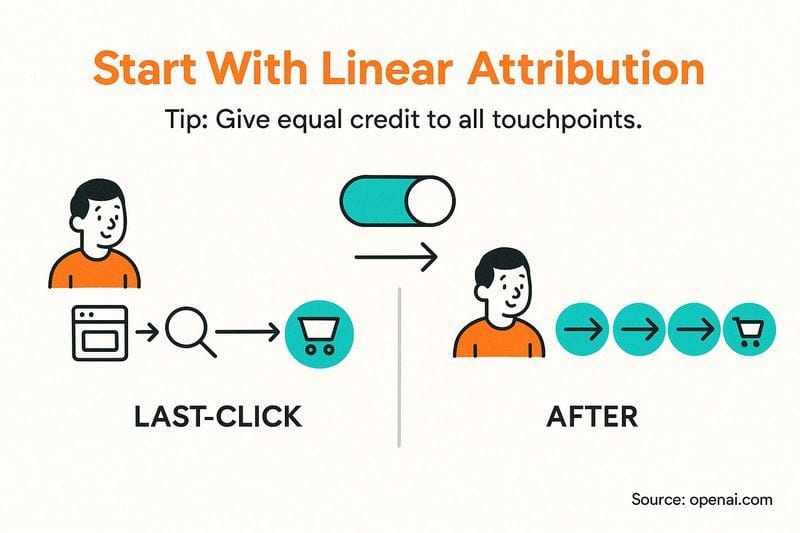 Start With Linear Attribution

Tip: Give equal credit to all touchpoints.

LAST-CLICK

AFTER

Source: openai.com